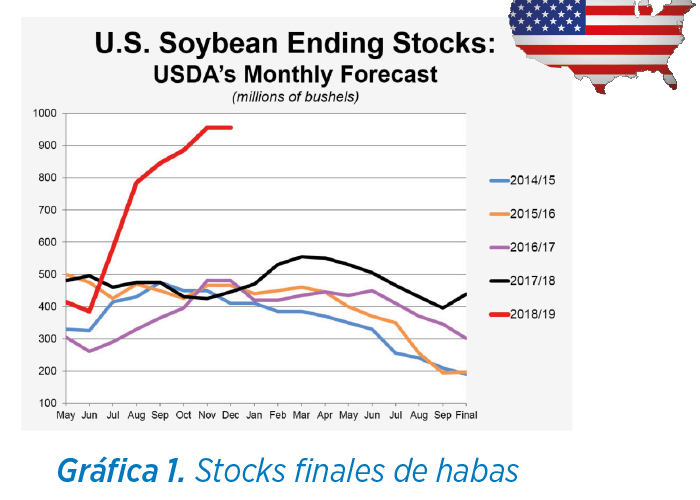 U.S. Soybean Ending Stocks:
USDA's Monthly Forecast
(millions of bushels)

1000
900
800
700
600
500
400
300
200
100

May Jun Jul Aug Sep Oct Nov Dec Jan Feb Mar Apr May Jun Jul Aug Sep Final

2014/15
2015/16
2016/17
2017/18
2018/19

Gráfica 1. Stocks finales de habas